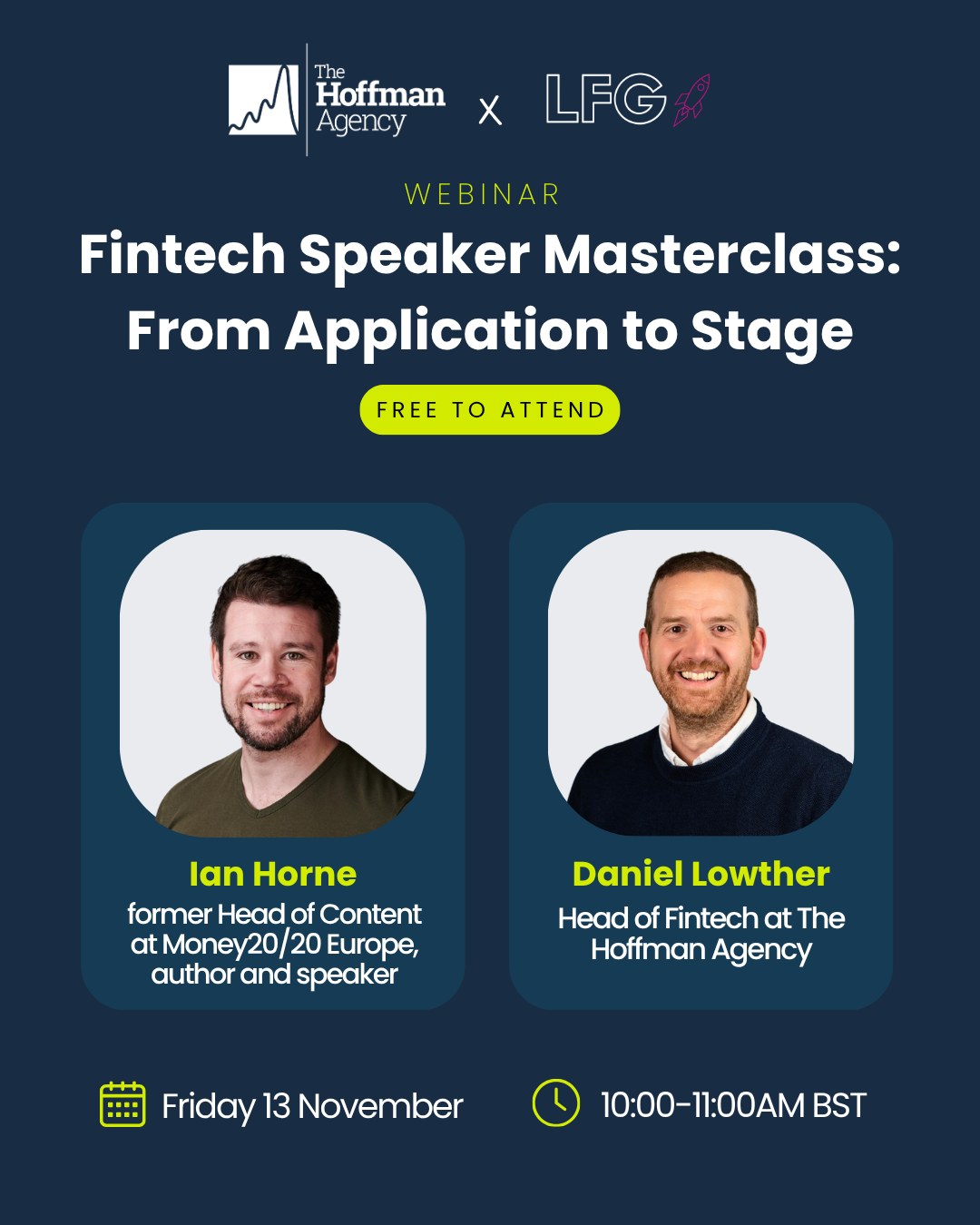 The Hoffman Agency

X

LFG

WEBINAR

Fintech Speaker Masterclass: From Application to Stage

FREE TO ATTEND

Ian Horne

former Head of Content at Money20/20 Europe, author and speaker

Daniel Lowther

Head of Fintech at The Hoffman Agency

Friday 13 November

10:00-11:00AM BST